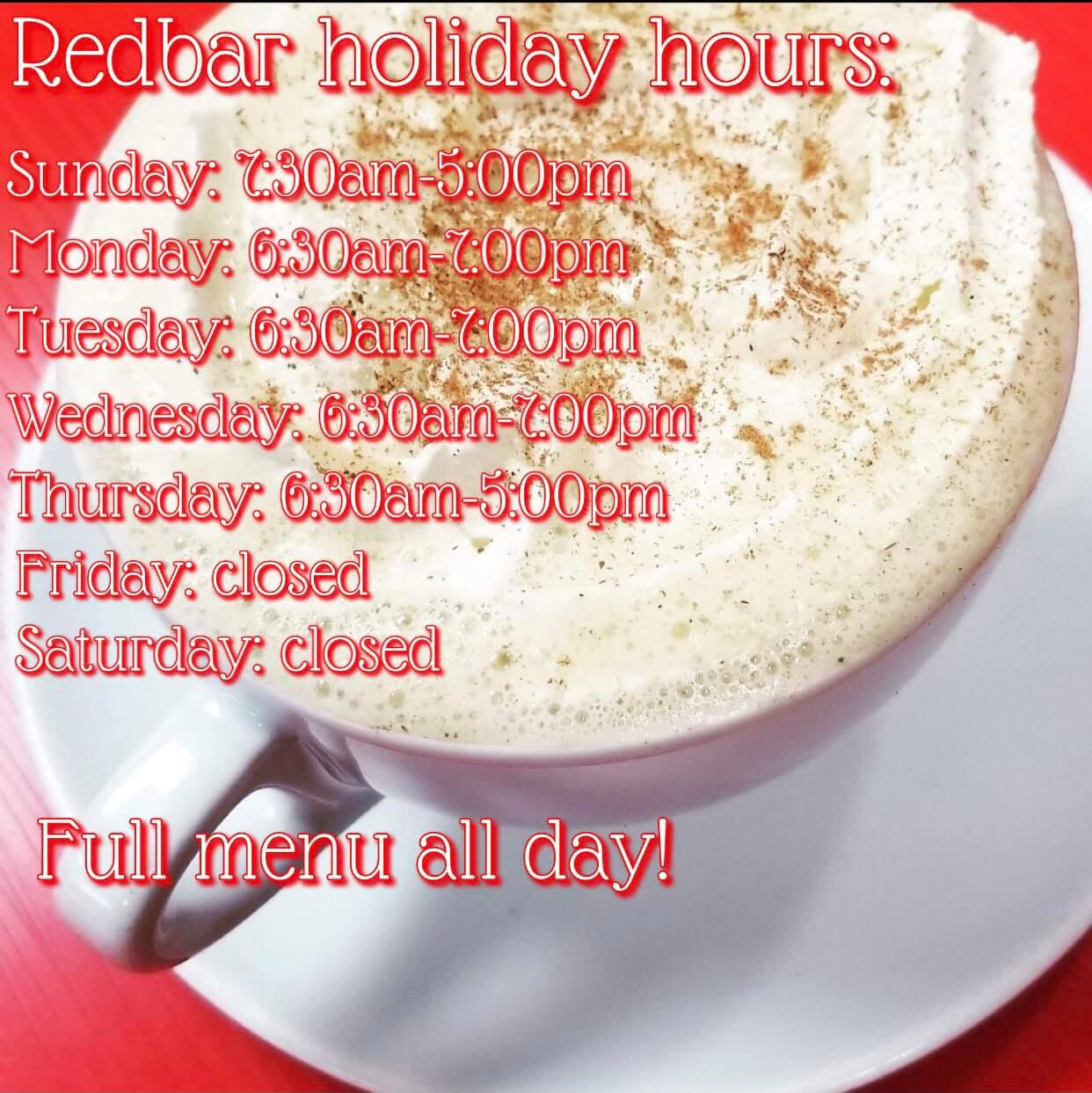 Redbar holiday hours:

Sunday: 7:30am-5:00pm
Monday: 6:30am-7:00pm
Tuesday: 6:30am-7:00pm
Wednesday: 6:30am-7:00pm
Thursday: 6:30am-5:00pm
Friday: closed
Saturday: closed

Full menu all day!